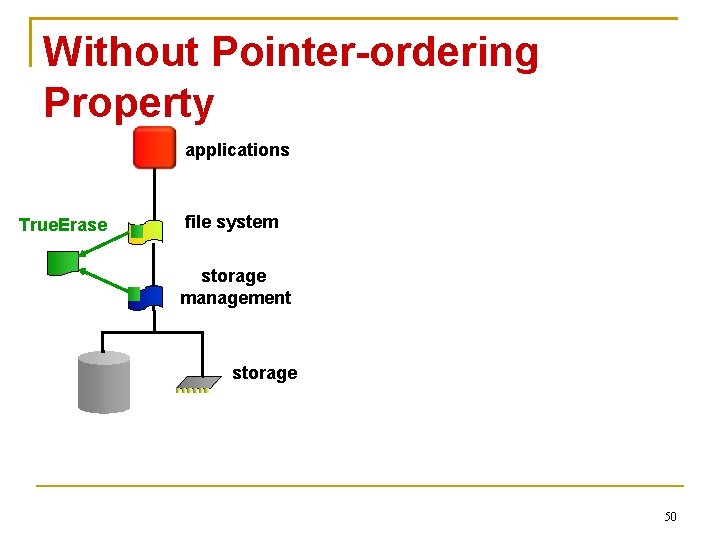 Without Pointer-ordering Property

applications

TrueErase

file system

storage management

storage

50